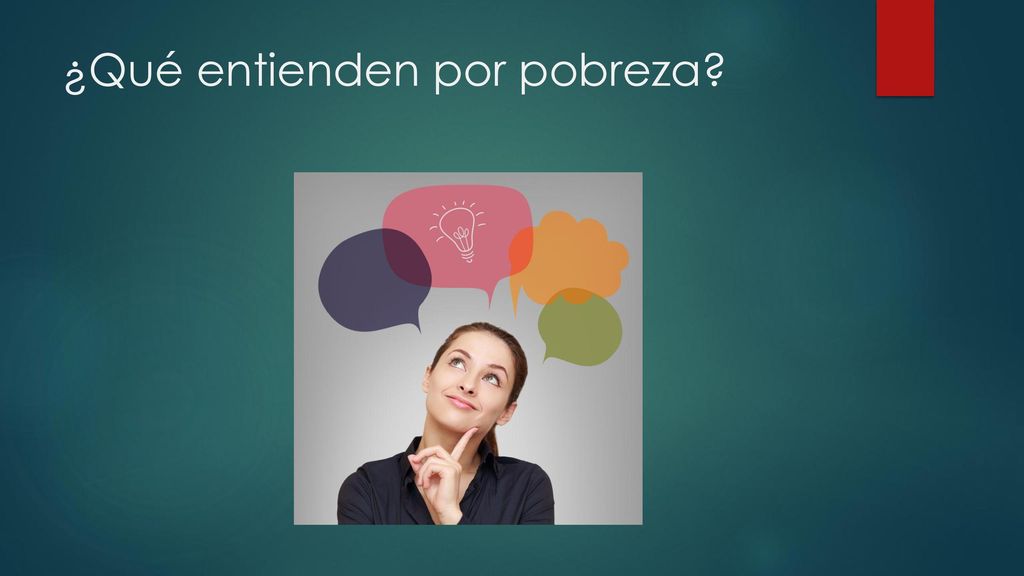 ¿Qué entienden por pobreza?